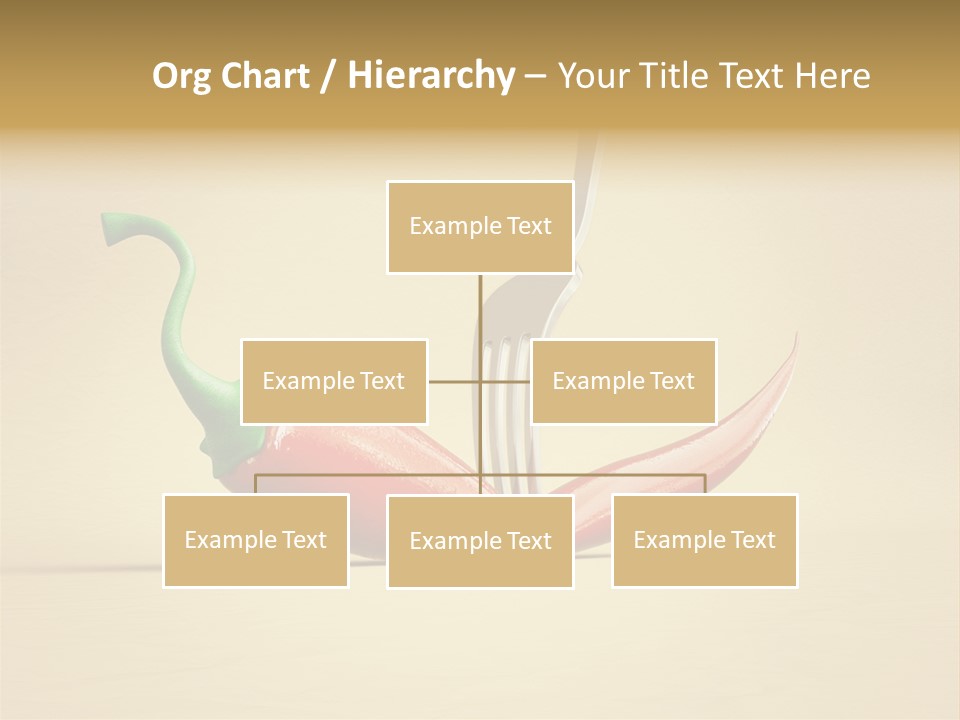 Org Chart / Hierarchy – Your Title Text Here

Example Text

Example Text

Example Text

Example Text

Example Text

Example Text